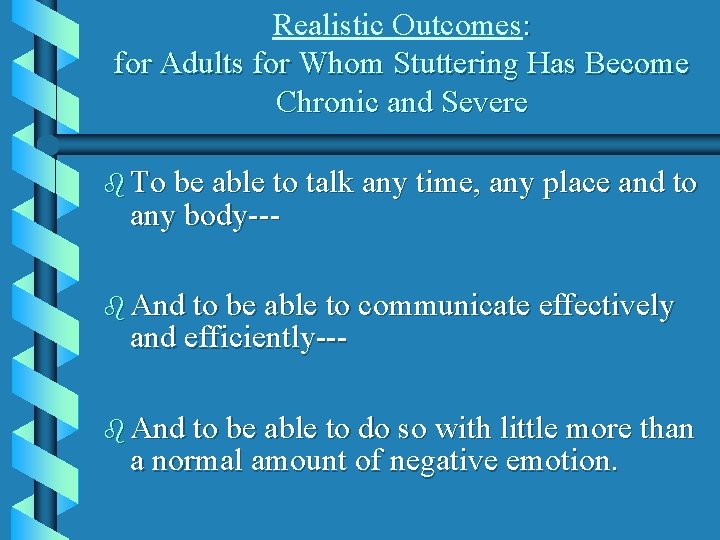 Realistic Outcomes:
for Adults for Whom Stuttering Has Become Chronic and Severe

To be able to talk any time, any place and to any body---

And to be able to communicate effectively and efficiently---

And to be able to do so with little more than a normal amount of negative emotion.